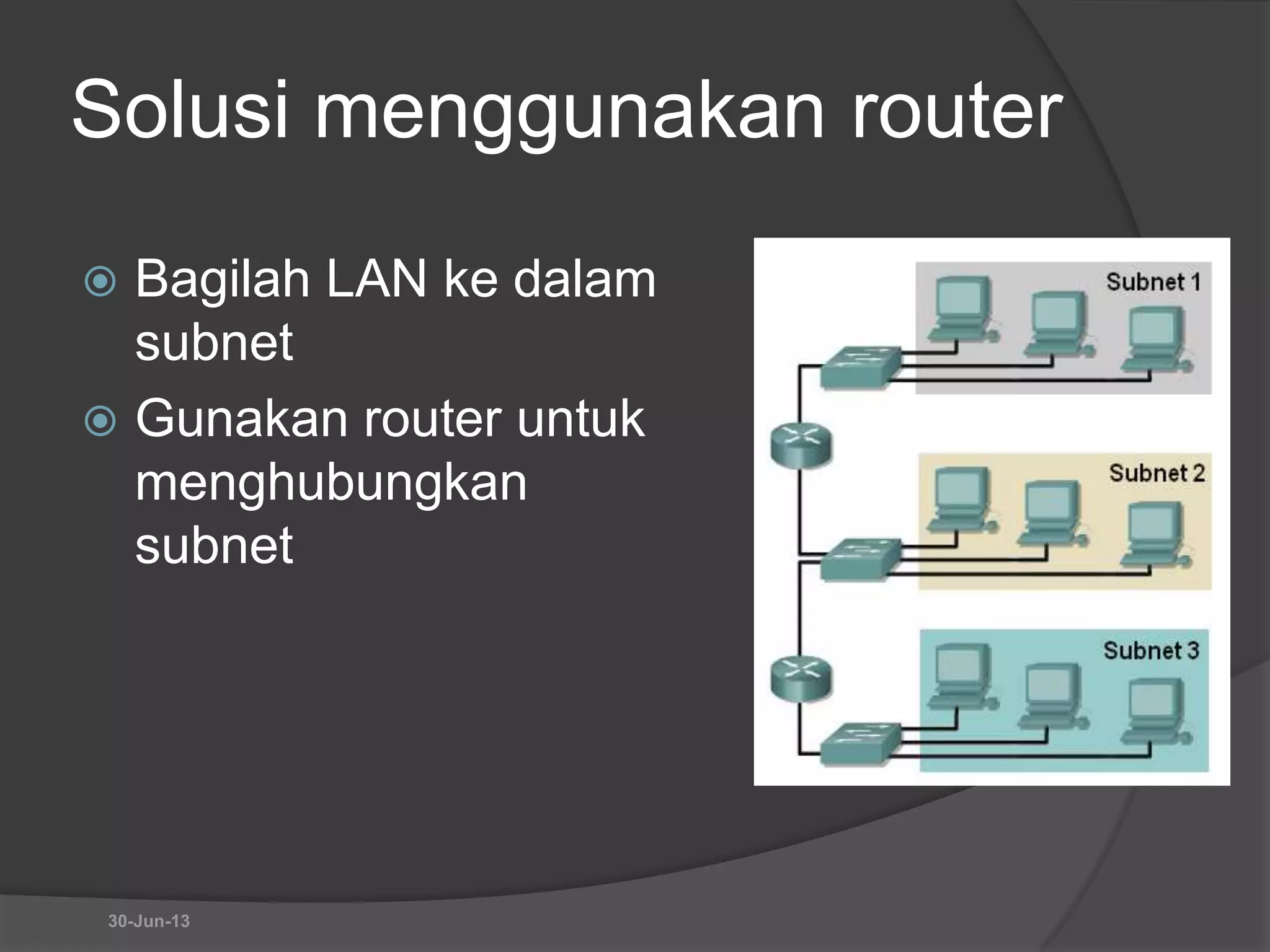 Solusi menggunakan router

Bagilah LAN ke dalam subnet

Gunakan router untuk menghubungkan subnet

Subnet 1

Subnet 2

Subnet 3

30-Jun-13